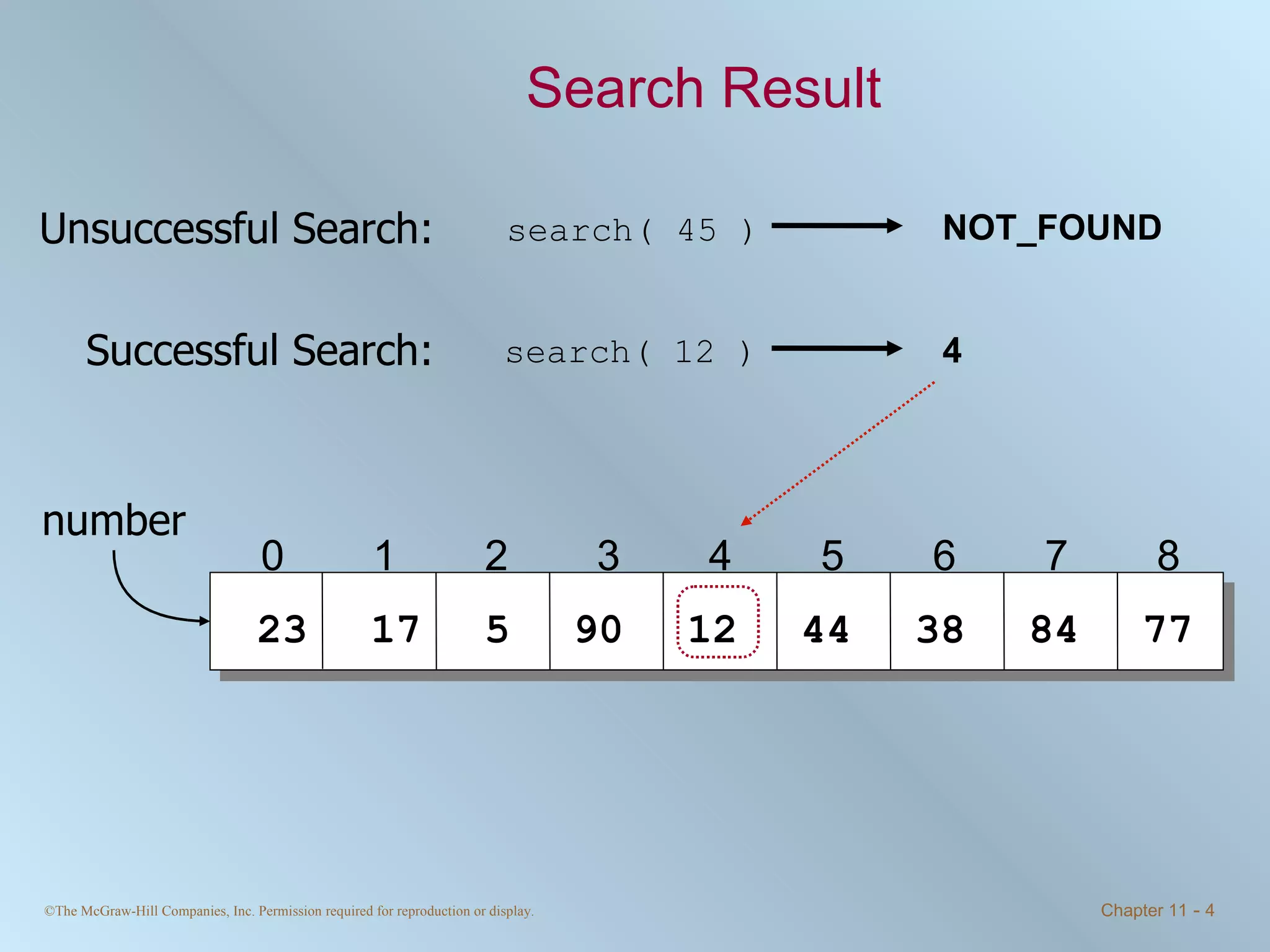 Search Result

Unsuccessful Search: search( 45 ) NOT_FOUND

Successful Search: search( 12 ) 4

number

| 0 | 1 | 2 | 3 | 4 | 5 | 6 | 7 | 8 |
|---|---|---|---|---|---|---|---|---|
| 23 | 17 | 5 | 90 | 12 | 44 | 38 | 84 | 77 |

©The McGraw-Hill Companies, Inc. Permission required for reproduction or display.

Chapter 11 - 4